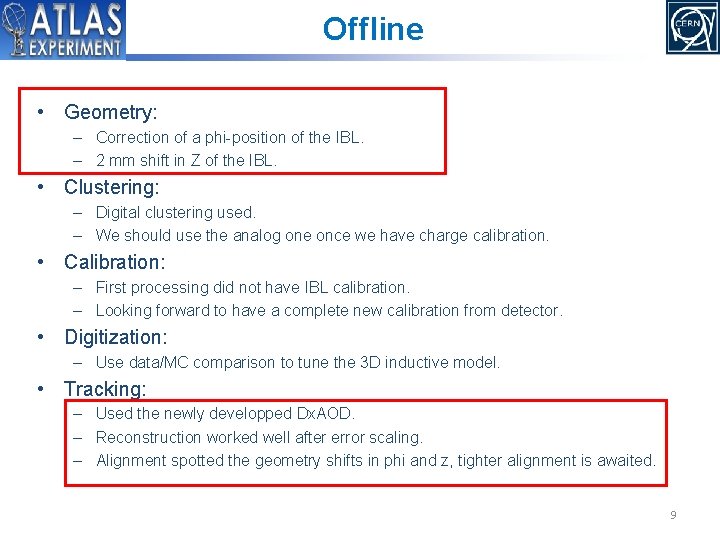 ATLAS EXPERIMENT

Offline

CERN

• Geometry:
– Correction of a phi-position of the IBL.
– 2 mm shift in Z of the IBL.

• Clustering:
– Digital clustering used.
– We should use the analog one once we have charge calibration.

• Calibration:
– First processing did not have IBL calibration.
– Looking forward to have a complete new calibration from detector.

• Digitization:
– Use data/MC comparison to tune the 3D inductive model.

• Tracking:
– Used the newly developped DxAOD.
– Reconstruction worked well after error scaling.
– Alignment spotted the geometry shifts in phi and z, tighter alignment is awaited.

9